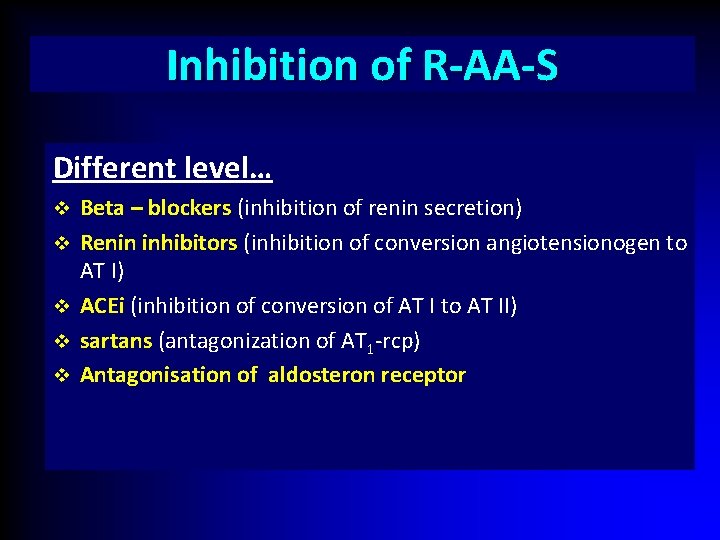 Inhibition of R-AA-S

Different level…

❖ Beta – blockers (inhibition of renin secretion)
❖ Renin inhibitors (inhibition of conversion angiotensionogen to AT I)
❖ ACEi (inhibition of conversion of AT I to AT II)
❖ sartans (antagonization of $AT_1$-rcp)
❖ Antagonisation of aldosteron receptor